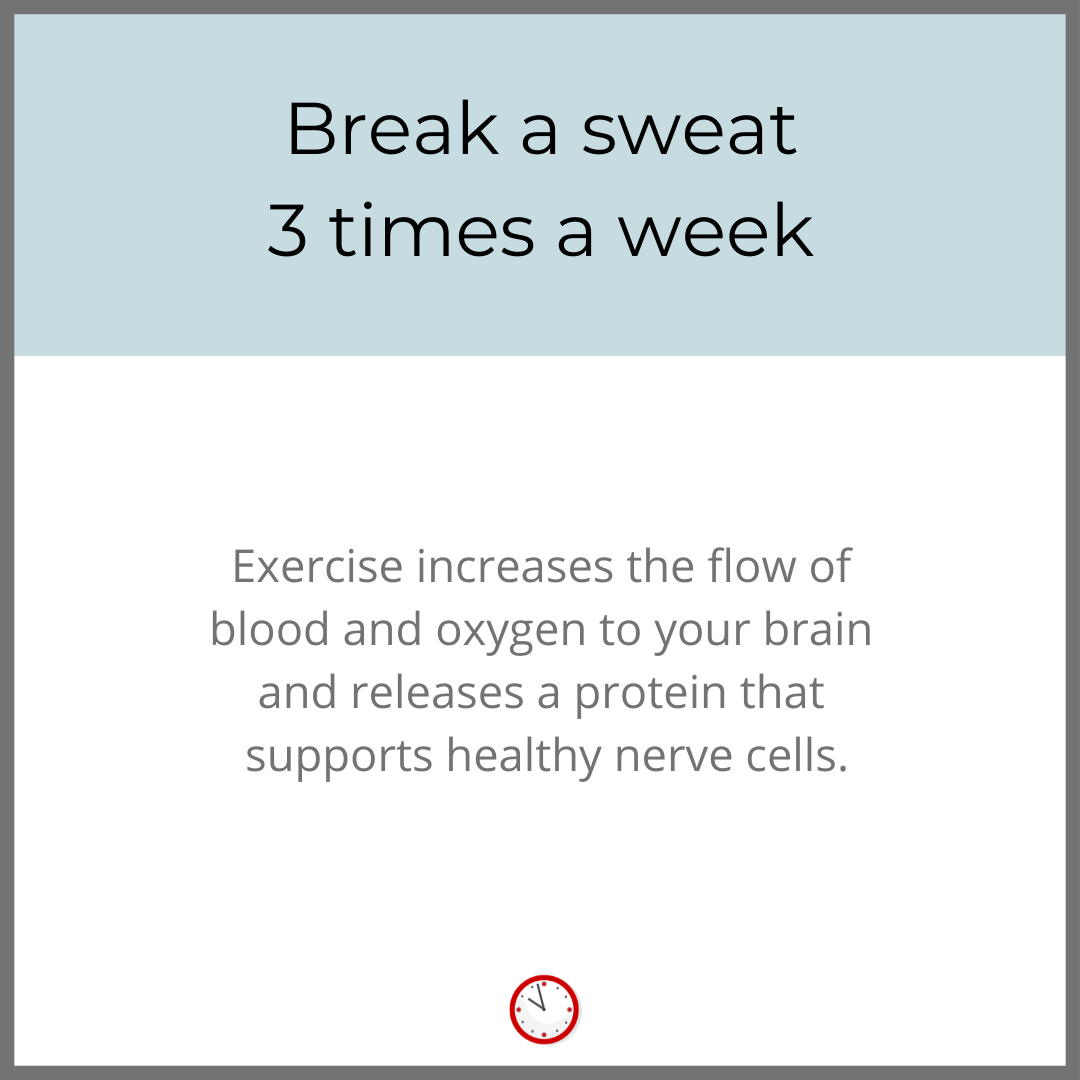 Break a sweat
3 times a week

Exercise increases the flow of blood and oxygen to your brain and releases a protein that supports healthy nerve cells.